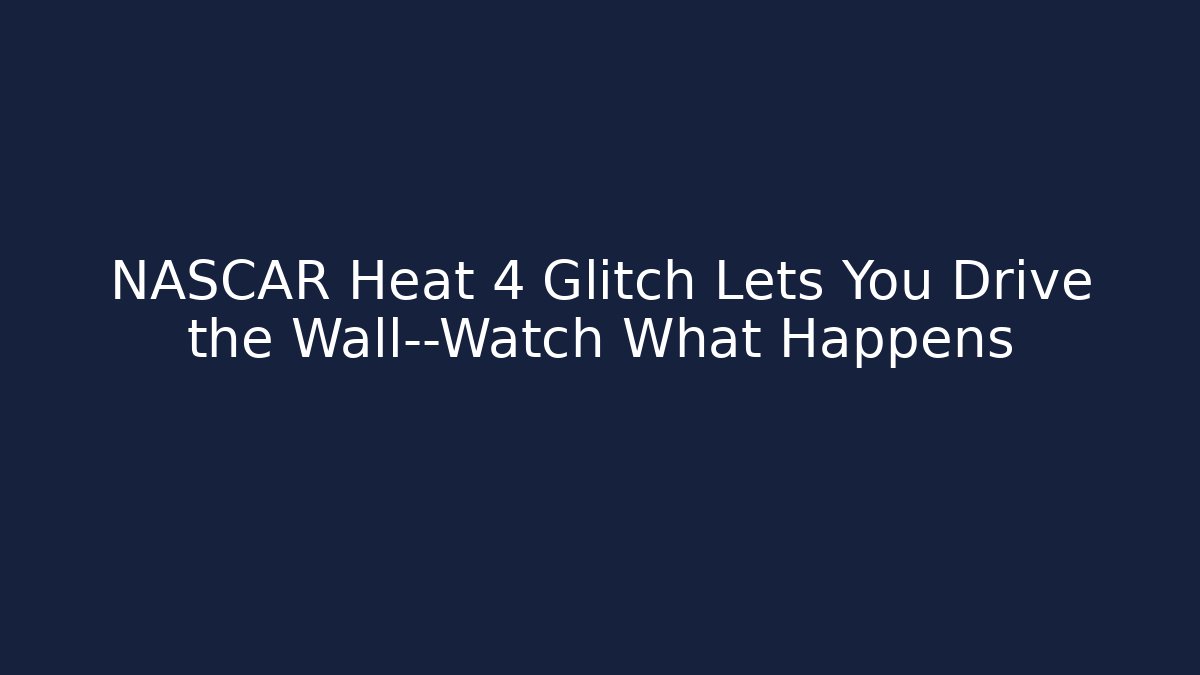 NASCAR Heat 4 Glitch Lets You Drive the Wall--Watch What Happens